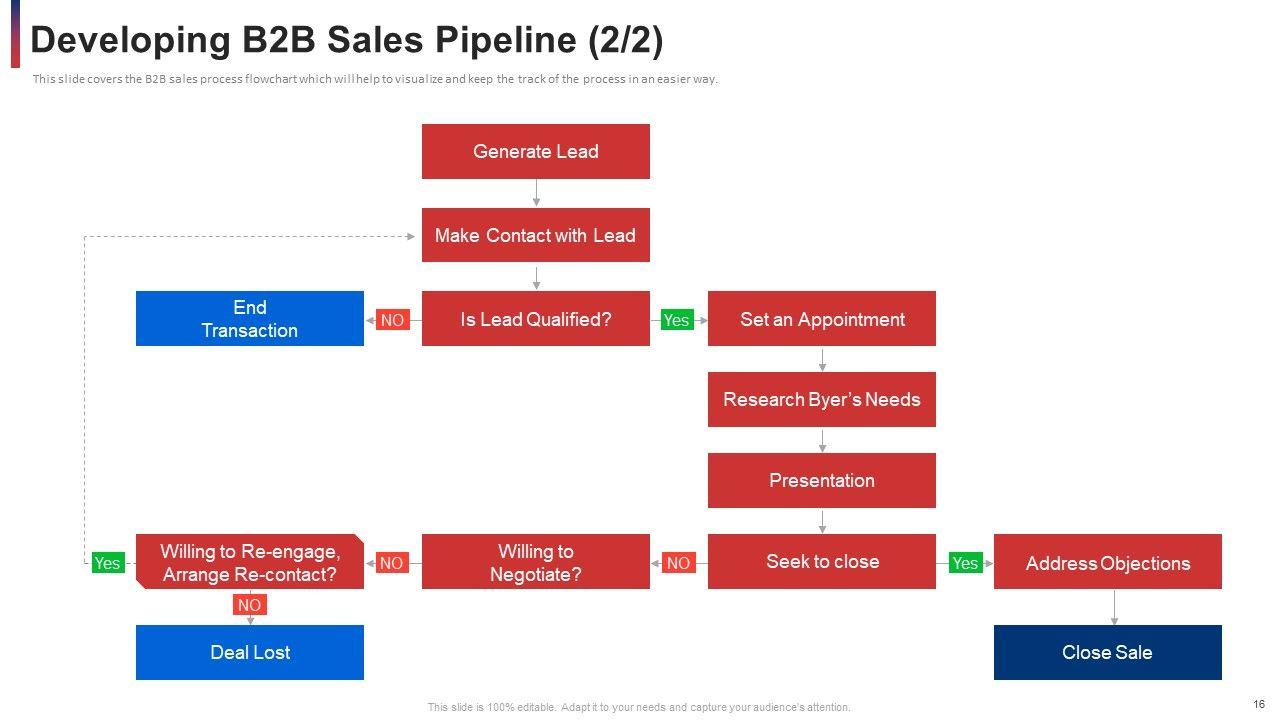 Developing B2B Sales Pipeline (2/2)

This slide covers the B2B sales process flowchart which will help to visualize and keep the track of the process in an easier way.

Generate Lead

Make Contact with Lead

End Transaction

NO

Is Lead Qualified?

Yes

Set an Appointment

Research Byer's Needs

Presentation

Yes

Willing to Re-engage, Arrange Re-contact?

NO

Willing to Negotiate?

NO

Seek to close

Yes

Address Objections

NO

Deal Lost

Close Sale

This slide is 100% editable. Adapt it to your needs and capture your audience's attention.

16